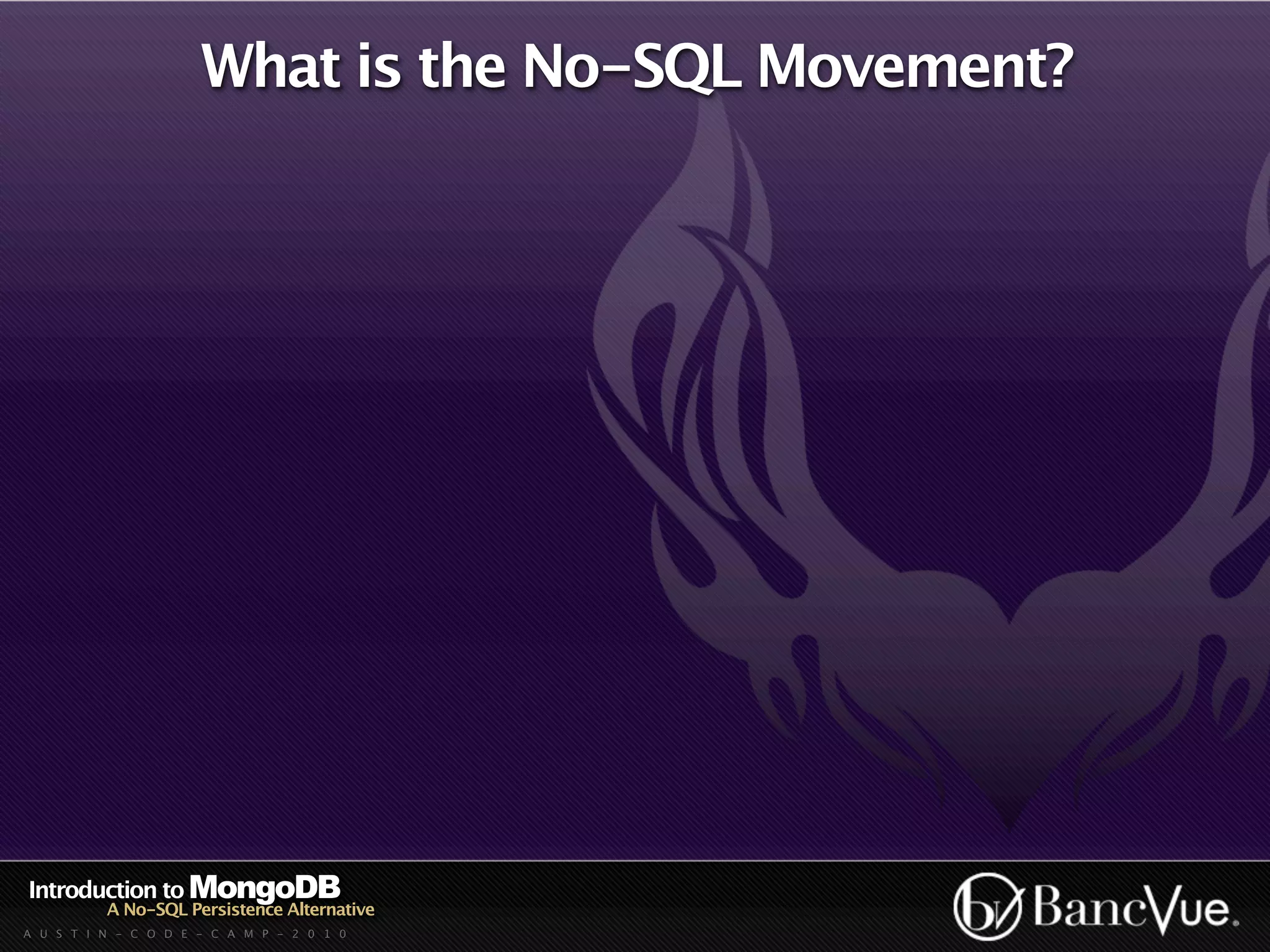 What is the No-SQL Movement?

Introduction to MongoDB
A No-SQL Persistence Alternative
AUSTIN-CODE-CAMP-2010

bv BancVue.